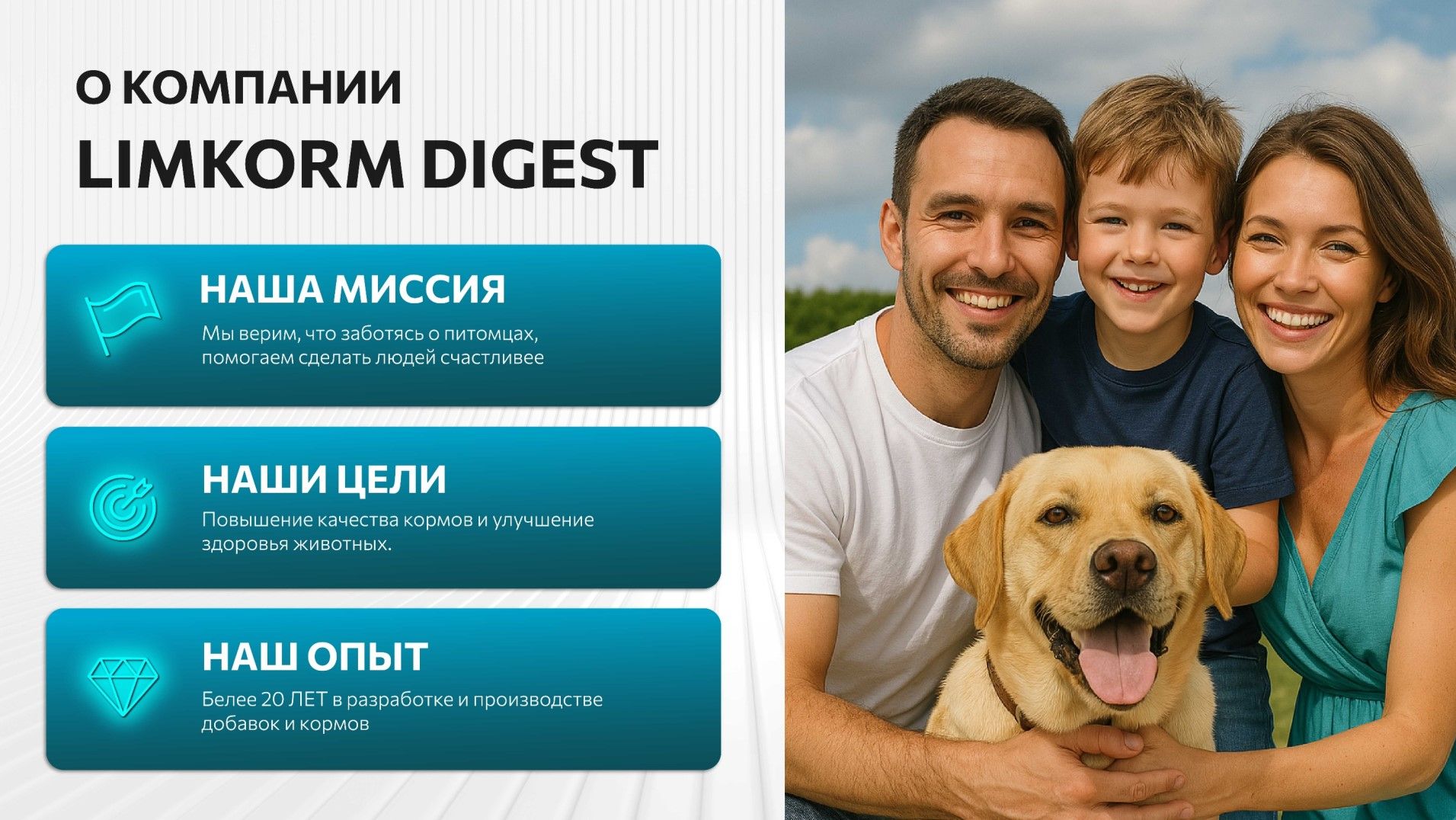 О КОМПАНИИ
LIMKORM DIGEST

НАША МИССИЯ
Мы верим, что заботясь о питомцах, помогаем сделать людей счастливее

НАШИ ЦЕЛИ
Повышение качества кормов и улучшение здоровья животных.

НАШ ОПЫТ
Белее 20 ЛЕТ в разработке и производстве добавок и кормов